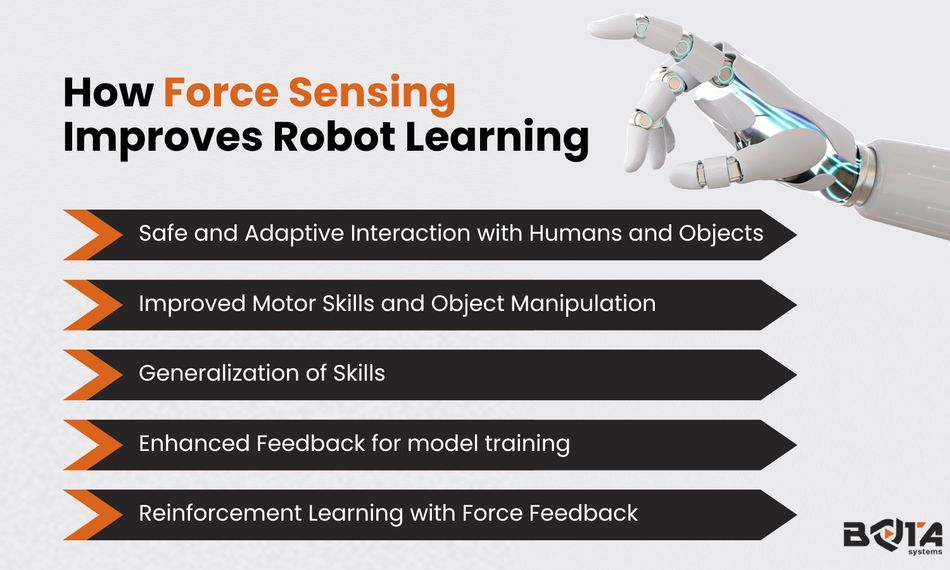 How Force Sensing Improves Robot Learning

Safe and Adaptive Interaction with Humans and Objects

Improved Motor Skills and Object Manipulation

Generalization of Skills

Enhanced Feedback for model training

Reinforcement Learning with Force Feedback

BOTA systems